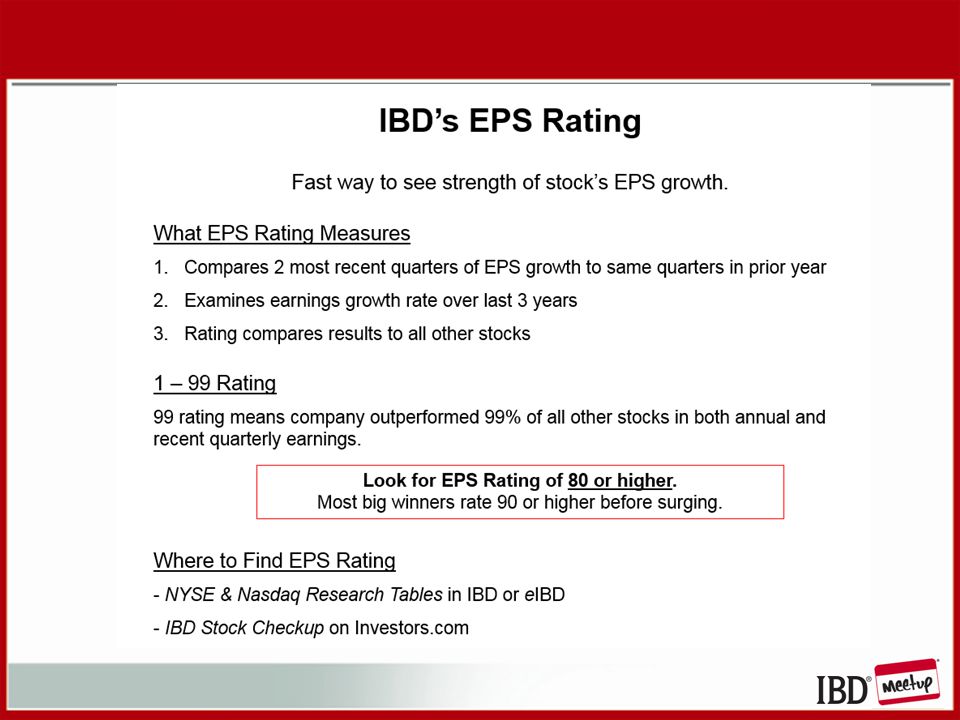 IBD's EPS Rating

Fast way to see strength of stock's EPS growth.

What EPS Rating Measures

1. Compares 2 most recent quarters of EPS growth to same quarters in prior year
2. Examines earnings growth rate over last 3 years
3. Rating compares results to all other stocks

1 – 99 Rating

99 rating means company outperformed 99% of all other stocks in both annual and recent quarterly earnings.

Look for EPS Rating of 80 or higher.
Most big winners rate 90 or higher before surging.

Where to Find EPS Rating

- NYSE & Nasdaq Research Tables in IBD or eIBD
- IBD Stock Checkup on Investors.com

IBD® Meetup